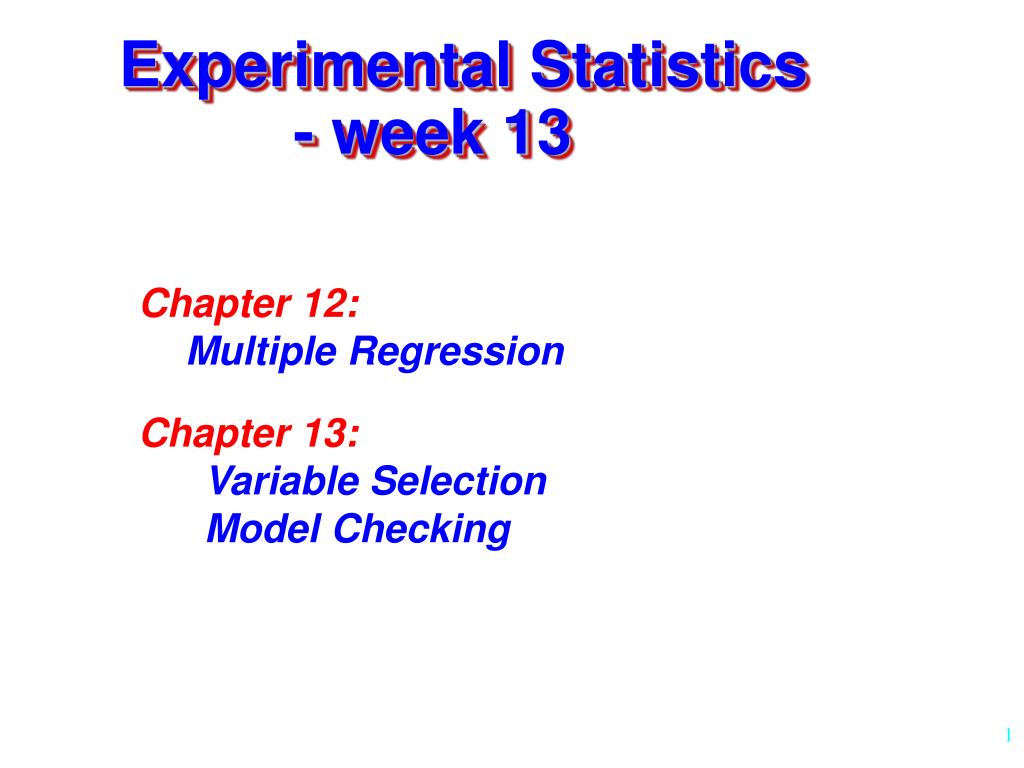 Experimental Statistics
- week 13

Chapter 12:
Multiple Regression

Chapter 13:
Variable Selection
Model Checking

1